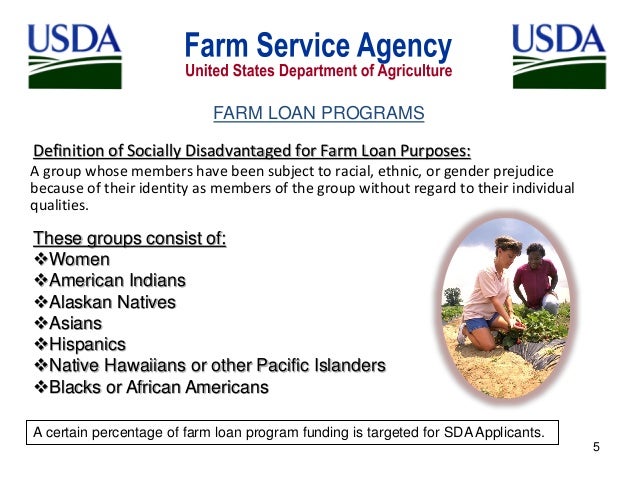 USDA

Farm Service Agency
United States Department of Agriculture

USDA

FARM LOAN PROGRAMS

Definition of Socially Disadvantaged for Farm Loan Purposes:
A group whose members have been subject to racial, ethnic, or gender prejudice because of their identity as members of the group without regard to their individual qualities.

These groups consist of:
❖Women
❖American Indians
❖Alaskan Natives
❖Asians
❖Hispanics
❖Native Hawaiians or other Pacific Islanders
❖Blacks or African Americans

A certain percentage of farm loan program funding is targeted for SDA Applicants.

5